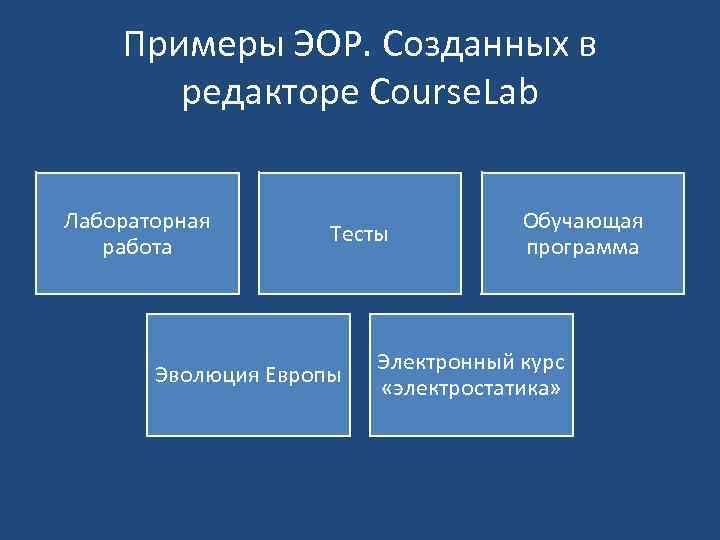 Примеры ЭОР. Созданных в редакторе CourseLab

Лабораторная работа

Тесты

Обучающая программа

Эволюция Европы

Электронный курс «электростатика»